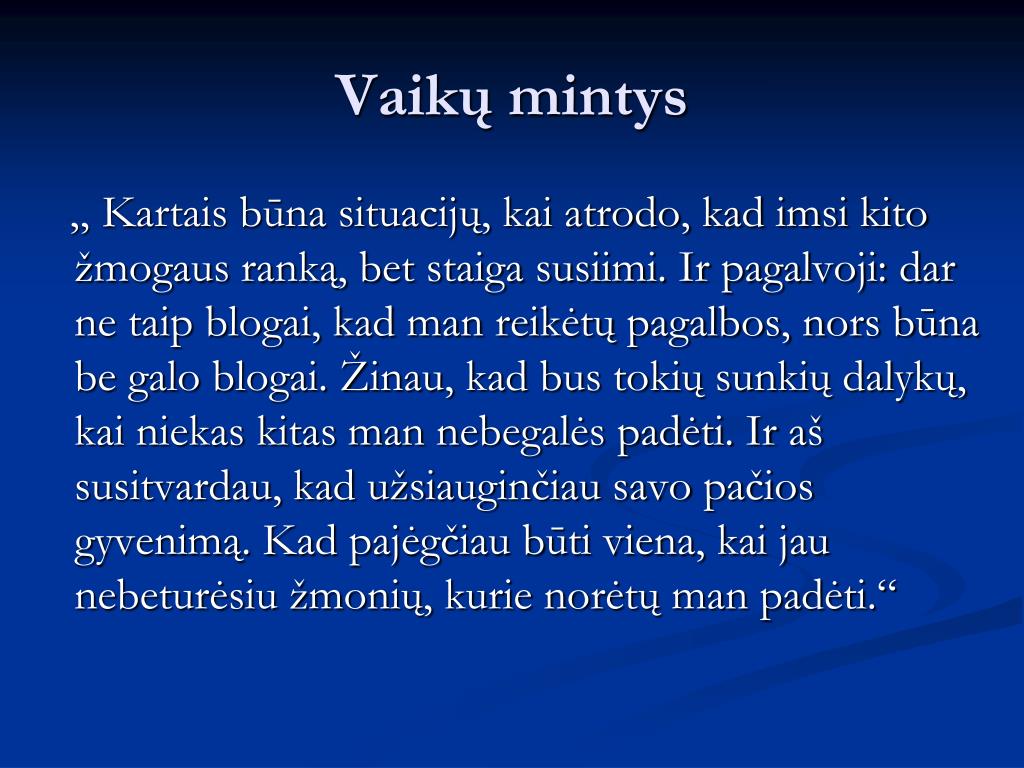 Vaikų mintys

„ Kartais būna situacijų, kai atrodo, kad imsi kito žmogaus ranką, bet staiga susiimi. Ir pagalvoji: dar ne taip blogai, kad man reikėtų pagalbos, nors būna be galo blogai. Žinau, kad bus tokių sunkių dalykų, kai niekas kitas man nebegalės padėti. Ir aš susitvardau, kad užsiauginčiau savo pačios gyvenimą. Kad pajėgčiau būti viena, kai jau nebeturėsiu žmonių, kurie norėtų man padėti.“